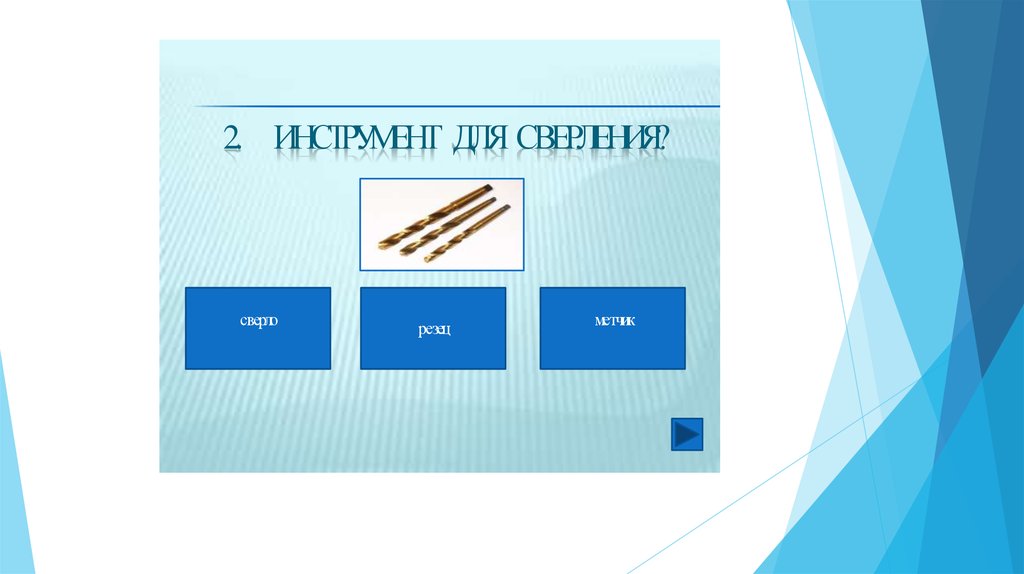 2. ИНСТРУМЕНТ ДЛЯ СВЕРЛЕНИЯ?

сверло

резец

метчик